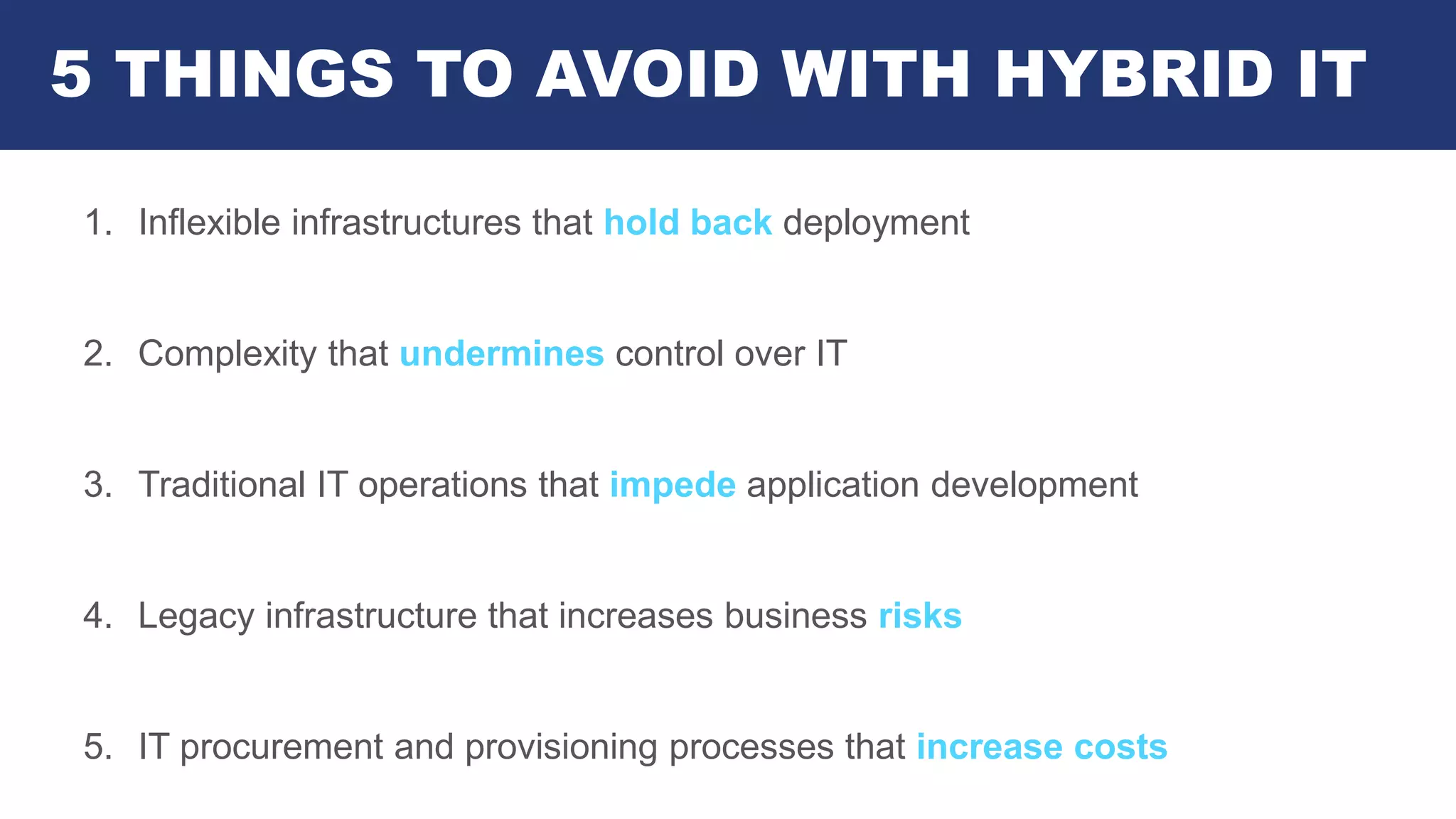 5 THINGS TO AVOID WITH HYBRID IT

1. Inflexible infrastructures that hold back deployment

2. Complexity that undermines control over IT

3. Traditional IT operations that impede application development

4. Legacy infrastructure that increases business risks

5. IT procurement and provisioning processes that increase costs